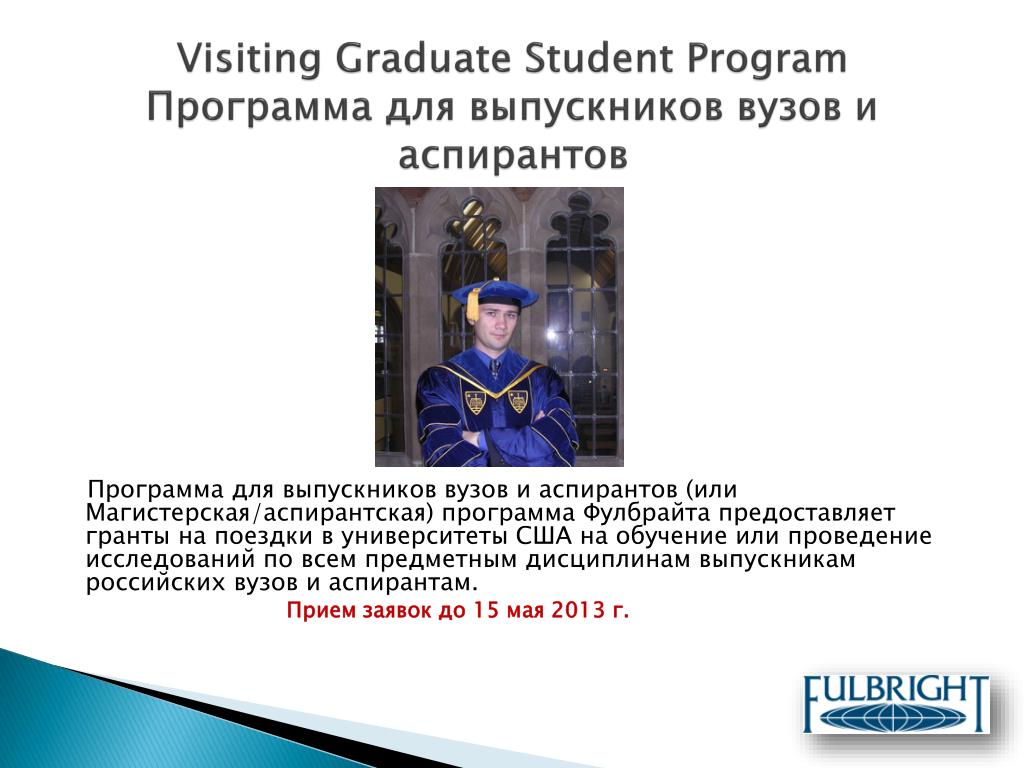 Visiting Graduate Student Program
Программа для выпускников вузов и аспирантов

Программа для выпускников вузов и аспирантов (или Магистерская/аспирантская) программа Фулбрайта предоставляет гранты на поездки в университеты США на обучение или проведение исследований по всем предметным дисциплинам выпускникам российских вузов и аспирантам.

Прием заявок до 15 мая 2013 г.

FULBRIGHT